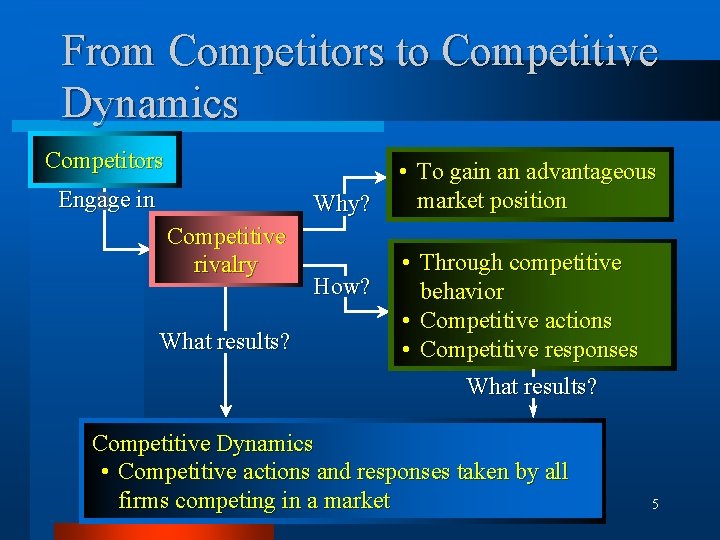 From Competitors to Competitive Dynamics

Competitors

Engage in

Competitive rivalry

Why?

• To gain an advantageous market position

How?

• Through competitive behavior
• Competitive actions
• Competitive responses

What results?

What results?

Competitive Dynamics
• Competitive actions and responses taken by all firms competing in a market

5